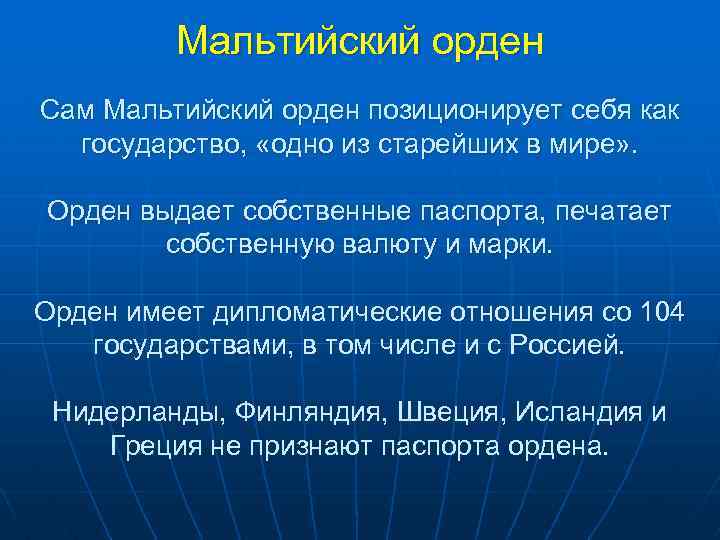 Мальтийский орден

Сам Мальтийский орден позиционирует себя как государство, «одно из старейших в мире».

Орден выдает собственные паспорта, печатает собственную валюту и марки.

Орден имеет дипломатические отношения со 104 государствами, в том числе и с Россией.

Нидерланды, Финляндия, Швеция, Исландия и Греция не признают паспорта ордена.